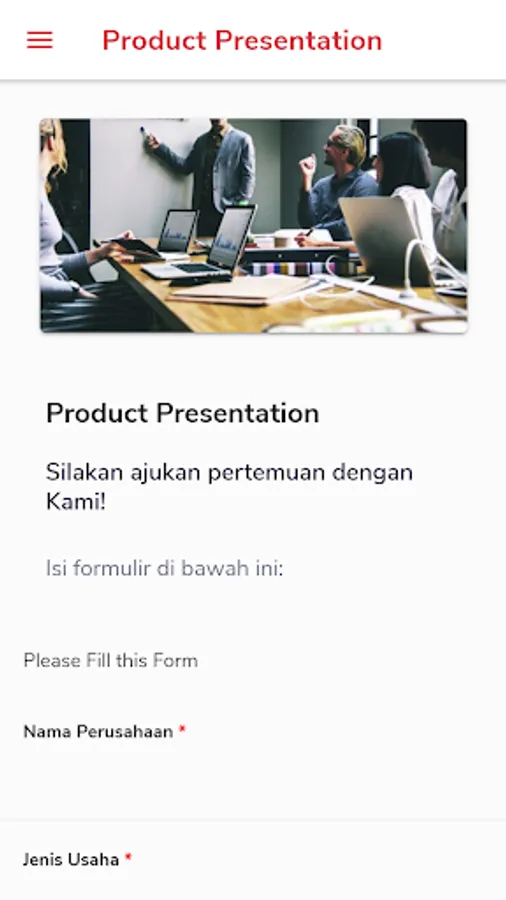 Product Presentation

Product Presentation

Silakan ajukan pertemuan dengan Kami!

Isi formulir di bawah ini:

Please Fill this Form

Nama Perusahaan *

Jenis Usaha *